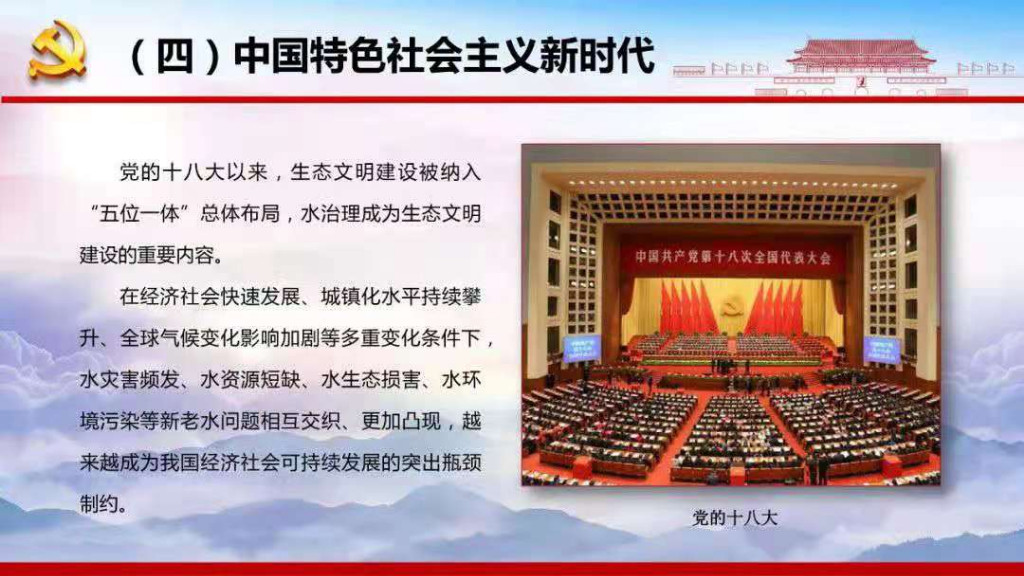 （四）中国特色社会主义新时代

党的十八大以来，生态文明建设被纳入“五位一体”总体布局，水治理成为生态文明建设的重要内容。

在经济社会快速发展、城镇化水平持续攀升、全球气候变化影响加剧等多重变化条件下，水灾害频发、水资源短缺、水生态损害、水环境污染等新老水问题相互交织、更加凸现，越来越成为我国经济社会可持续发展的突出瓶颈制约。

中国共产党第十八次全国代表大会

党的十八大